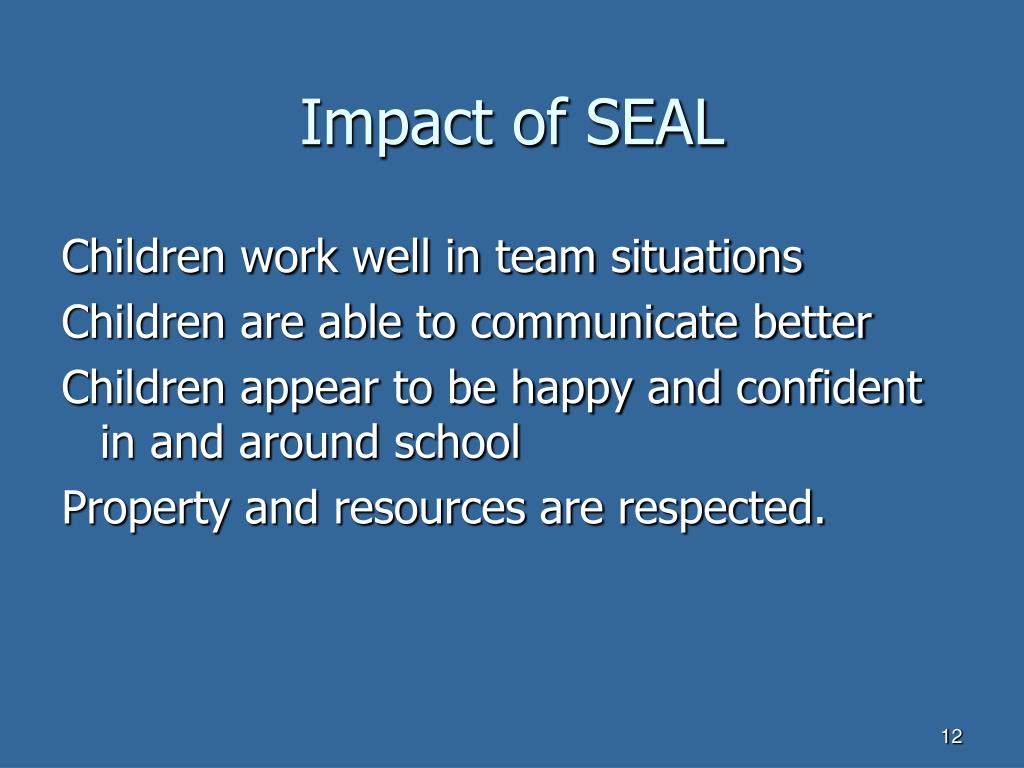 Impact of SEAL

Children work well in team situations

Children are able to communicate better

Children appear to be happy and confident in and around school

Property and resources are respected.

12